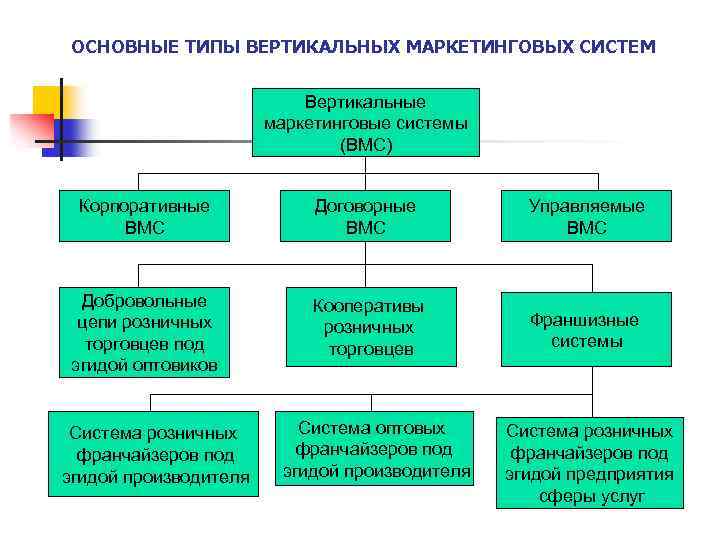 ОСНОВНЫЕ ТИПЫ ВЕРТИКАЛЬНЫХ МАРКЕТИНГОВЫХ СИСТЕМ

Вертикальные маркетинговые системы (ВМС)

Корпоративные ВМС

Договорные ВМС

Управляемые ВМС

Добровольные цепи розничных торговцев под эгидой оптовиков

Кооперативы розничных торговцев

Франшизные системы

Система розничных франчайзеров под эгидой производителя

Система оптовых франчайзеров под эгидой производителя

Система розничных франчайзеров под эгидой предприятия сферы услуг